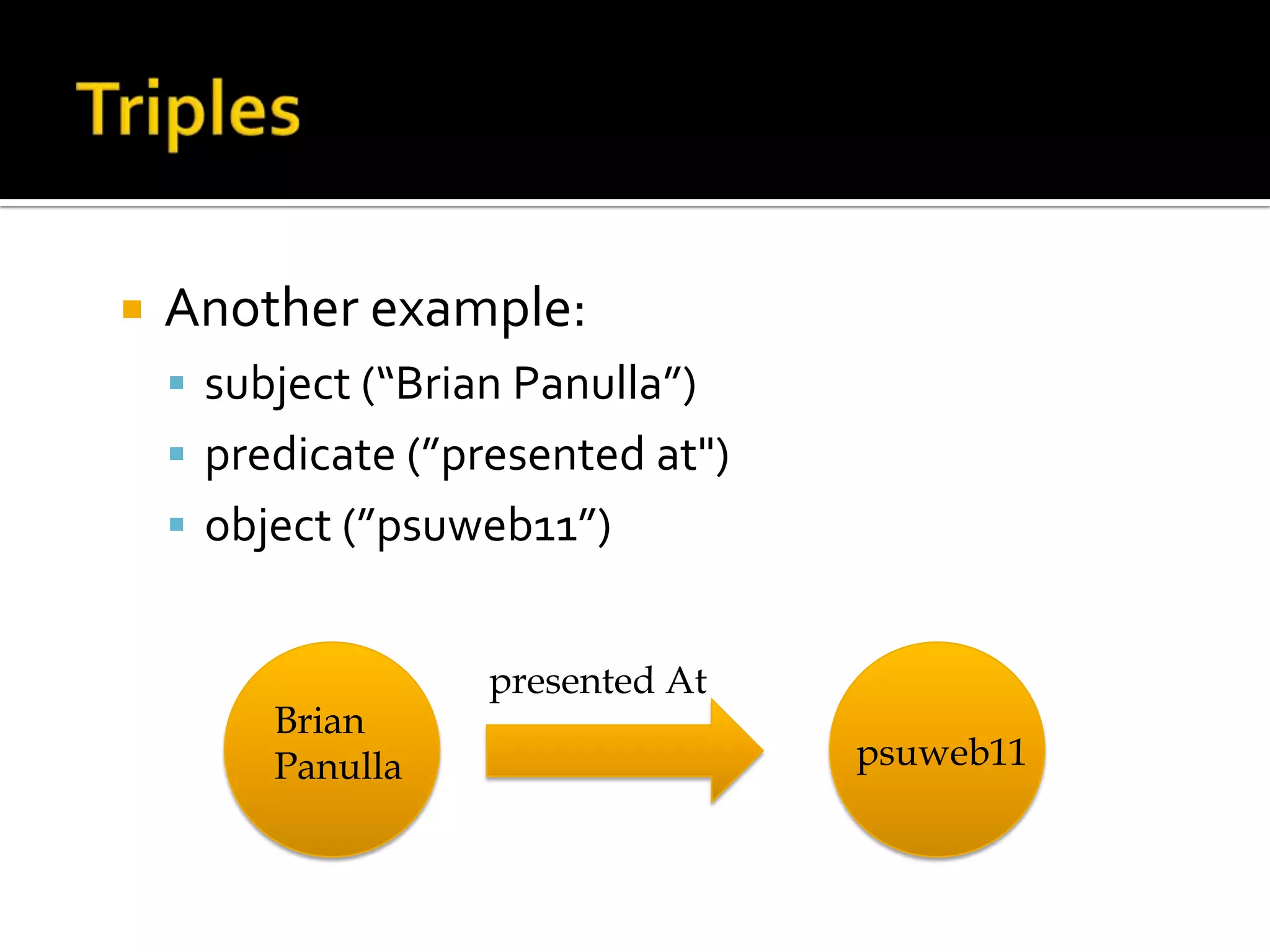 Triples

Another example:

subject (“Brian Panulla”)

predicate (”presented at")

object (”psuweb11”)

Brian Panulla

presented At

psuweb11